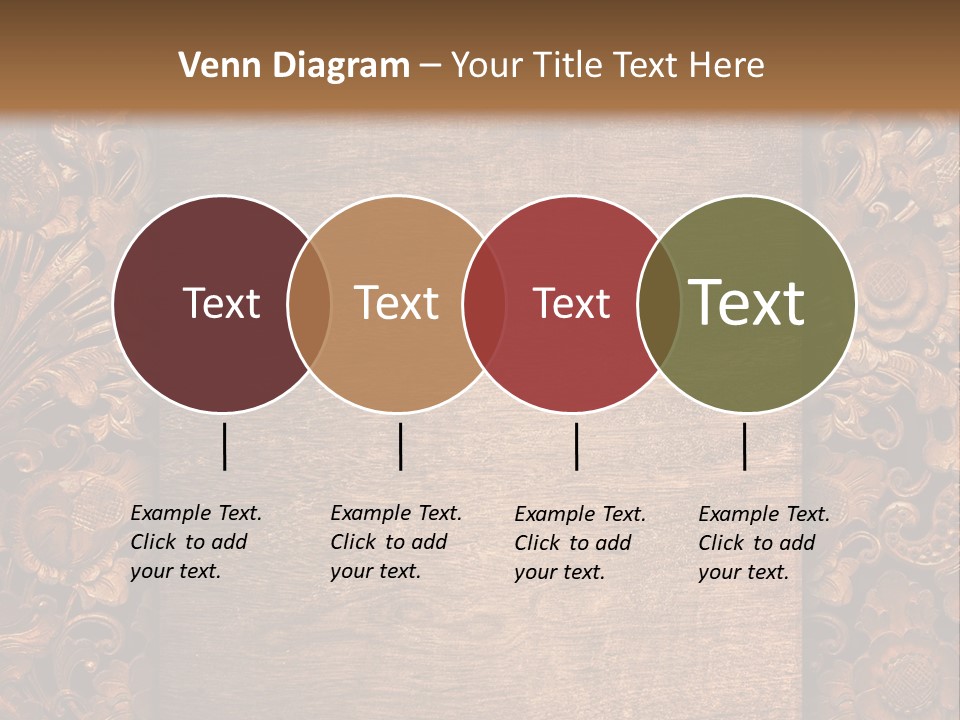 Venn Diagram – Your Title Text Here

Text

Text

Text

Text

Example Text. Click to add your text.

Example Text. Click to add your text.

Example Text. Click to add your text.

Example Text. Click to add your text.